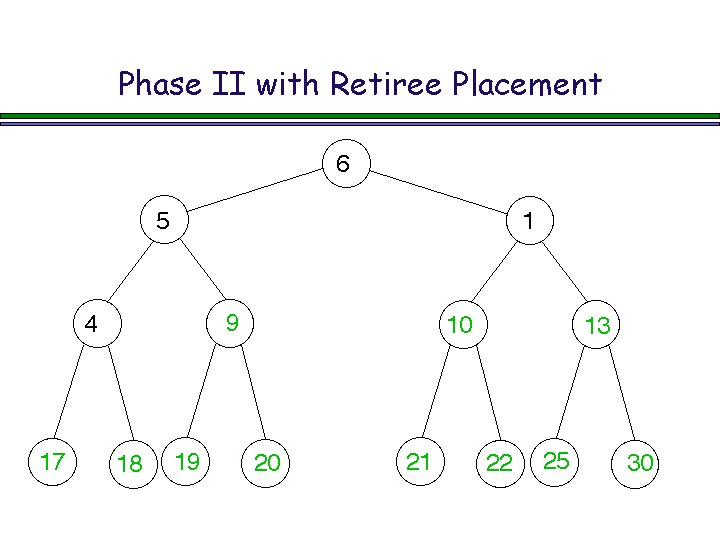 Phase II with Retiree Placement

6

5

1

4

9

10

13

17

18

19

20

21

22

25

30